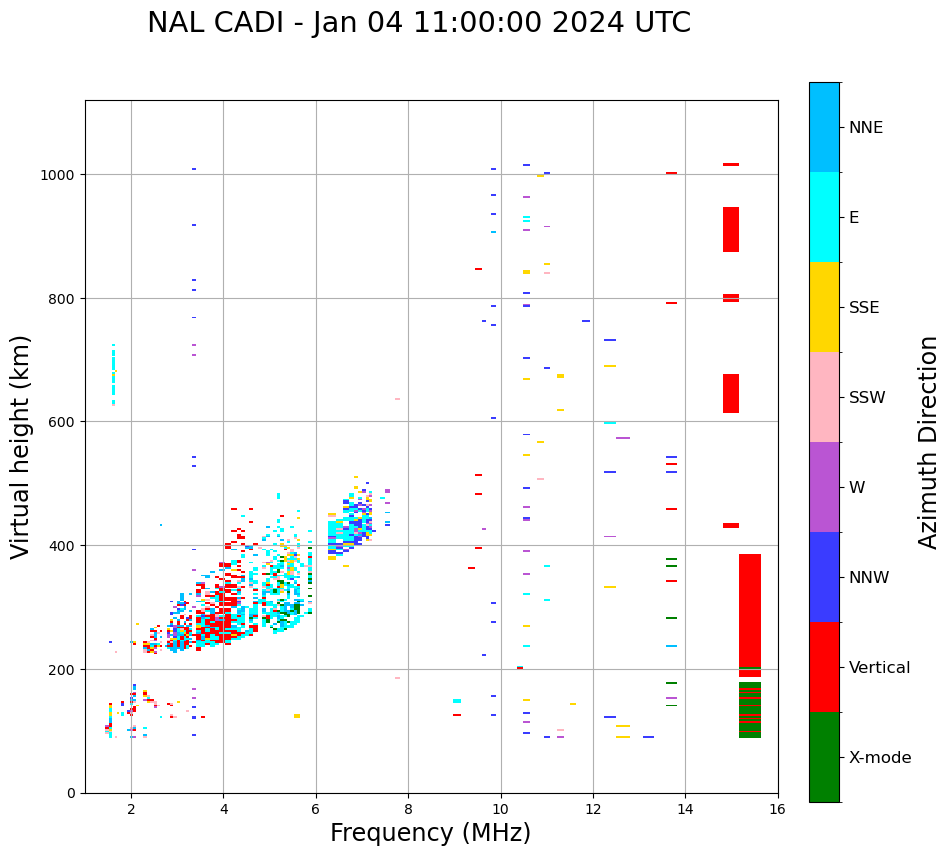 NAL CADI - Jan 04 11:00:00 2024 UTC

Virtual height (km)

1000
800
600
400
200
0

2
4
6
8
10
12
14
16

Frequency (MHz)

NNE
E
SSE
SSW
W
NNW
Vertical
X-mode

Azimuth Direction